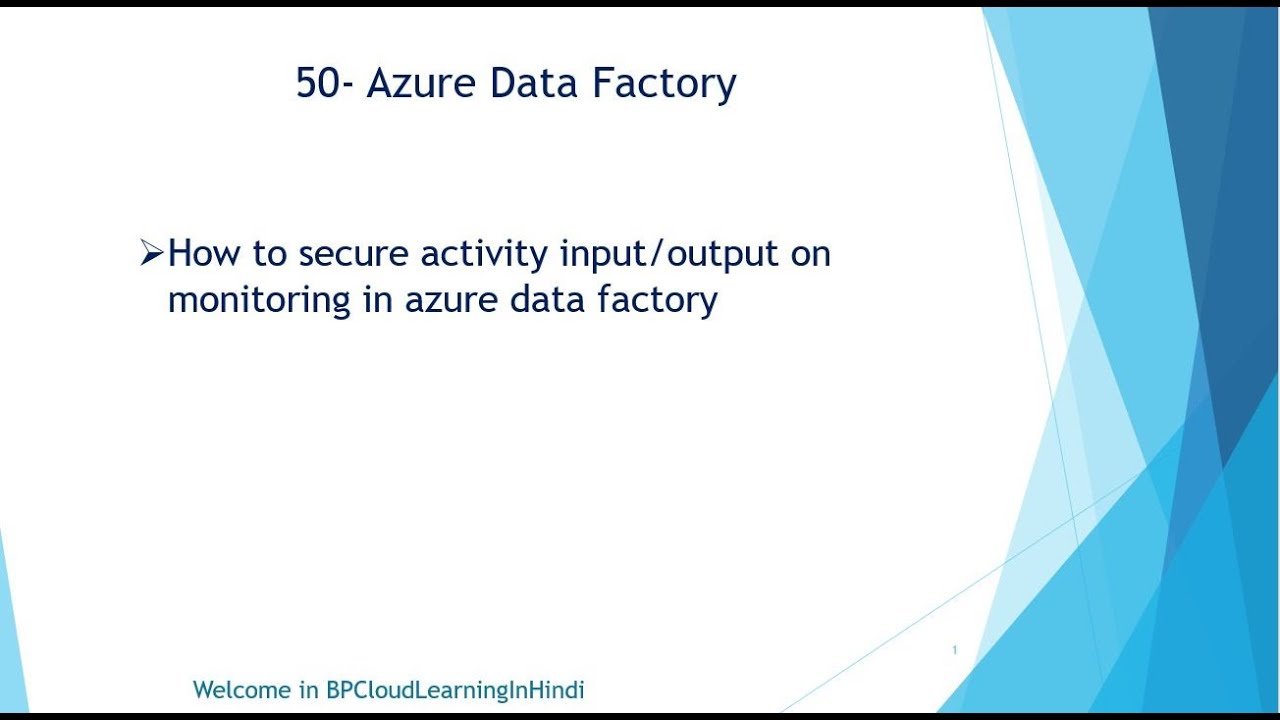 50- Azure Data Factory

➢How to secure activity input/output on monitoring in azure data factory

1

Welcome in BPCloudLearningInHindi